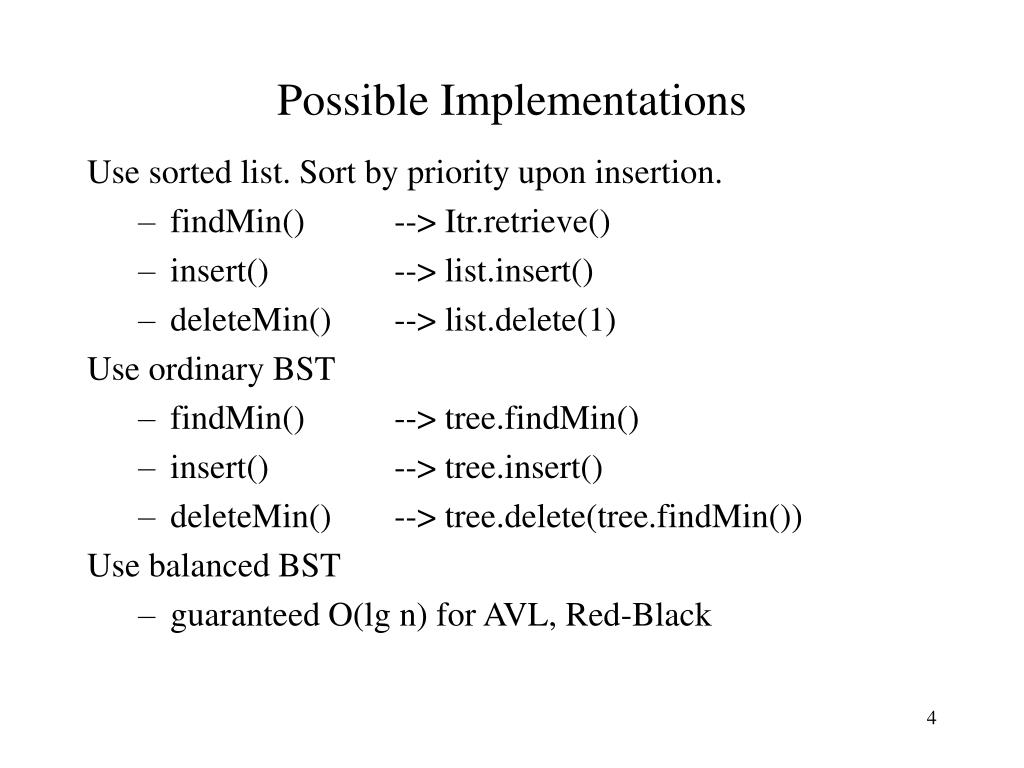 Possible Implementations

Use sorted list. Sort by priority upon insertion.

– findMin() --> Itr.retrieve()

– insert() --> list.insert()

– deleteMin() --> list.delete(1)

Use ordinary BST

– findMin() --> tree.findMin()

– insert() --> tree.insert()

– deleteMin() --> tree.delete(tree.findMin())

Use balanced BST

– guaranteed O(lg n) for AVL, Red-Black

4